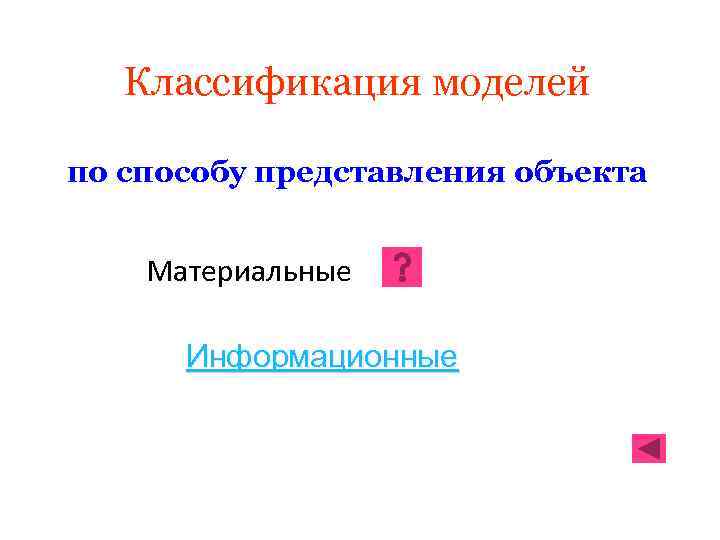 Классификация моделей

по способу представления объекта

Материальные ?

Информационные